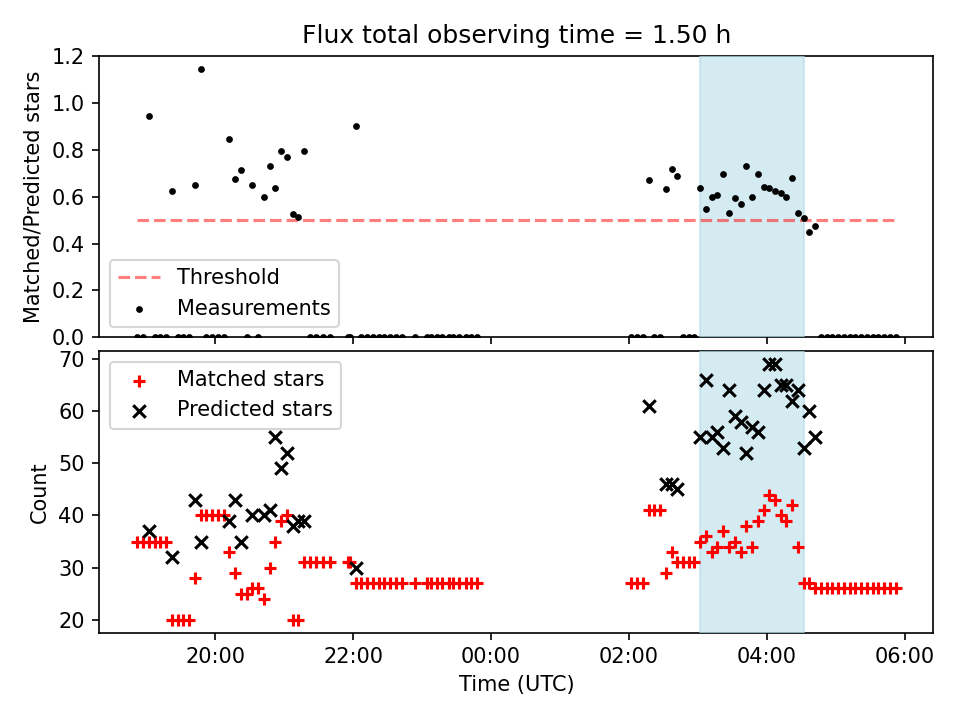 Flux total observing time = 1.50 h

Matched/Predicted stars

1.2
1.0
0.8
0.6
0.4
0.2
0.0

Threshold
Measurements

Count

70
60
50
40
30
20

Matched stars
Predicted stars

20:00
22:00
00:00
02:00
04:00
06:00

Time (UTC)